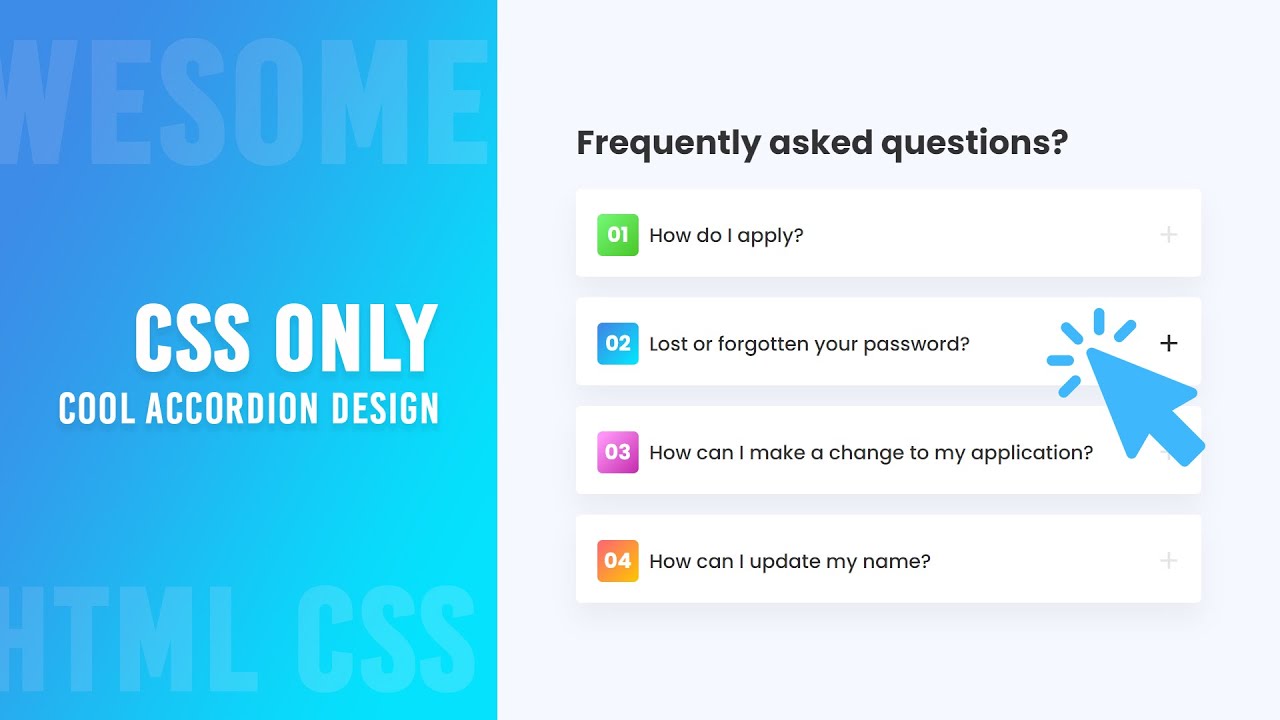 WESOME

CSS ONLY
COOL ACCORDION DESIGN

HTML CSS

Frequently asked questions?

01 How do I apply? +

02 Lost or forgotten your password? +

03 How can I make a change to my application? +

04 How can I update my name? +